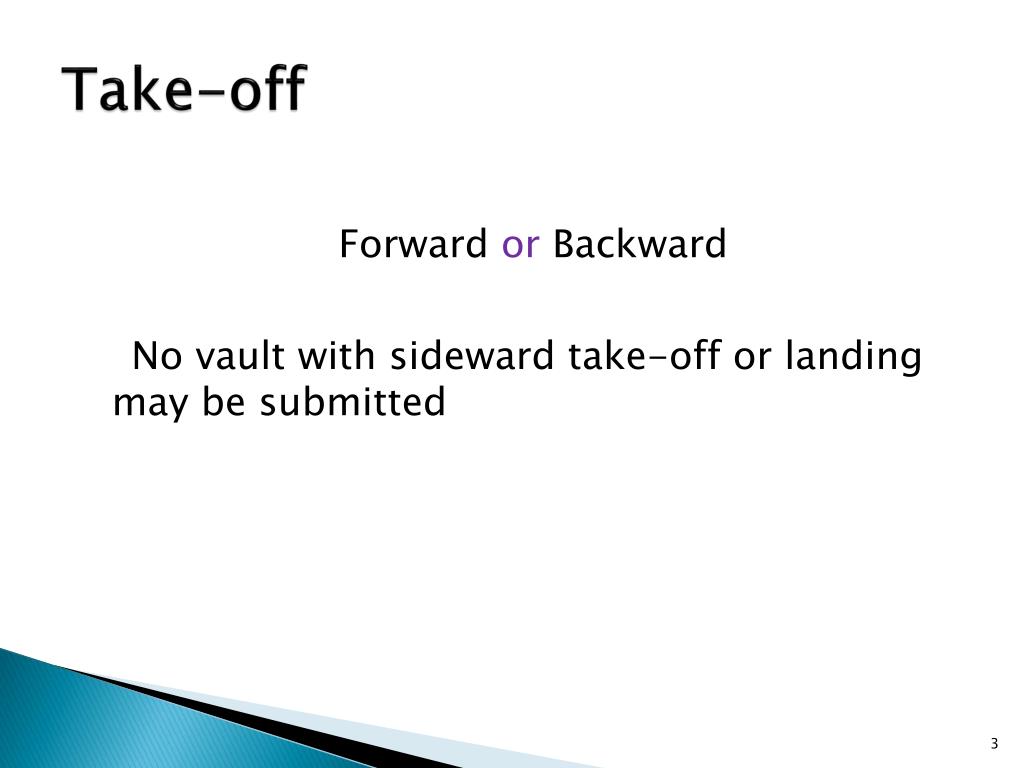 Take-off

Forward or Backward

No vault with sideward take-off or landing may be submitted

3